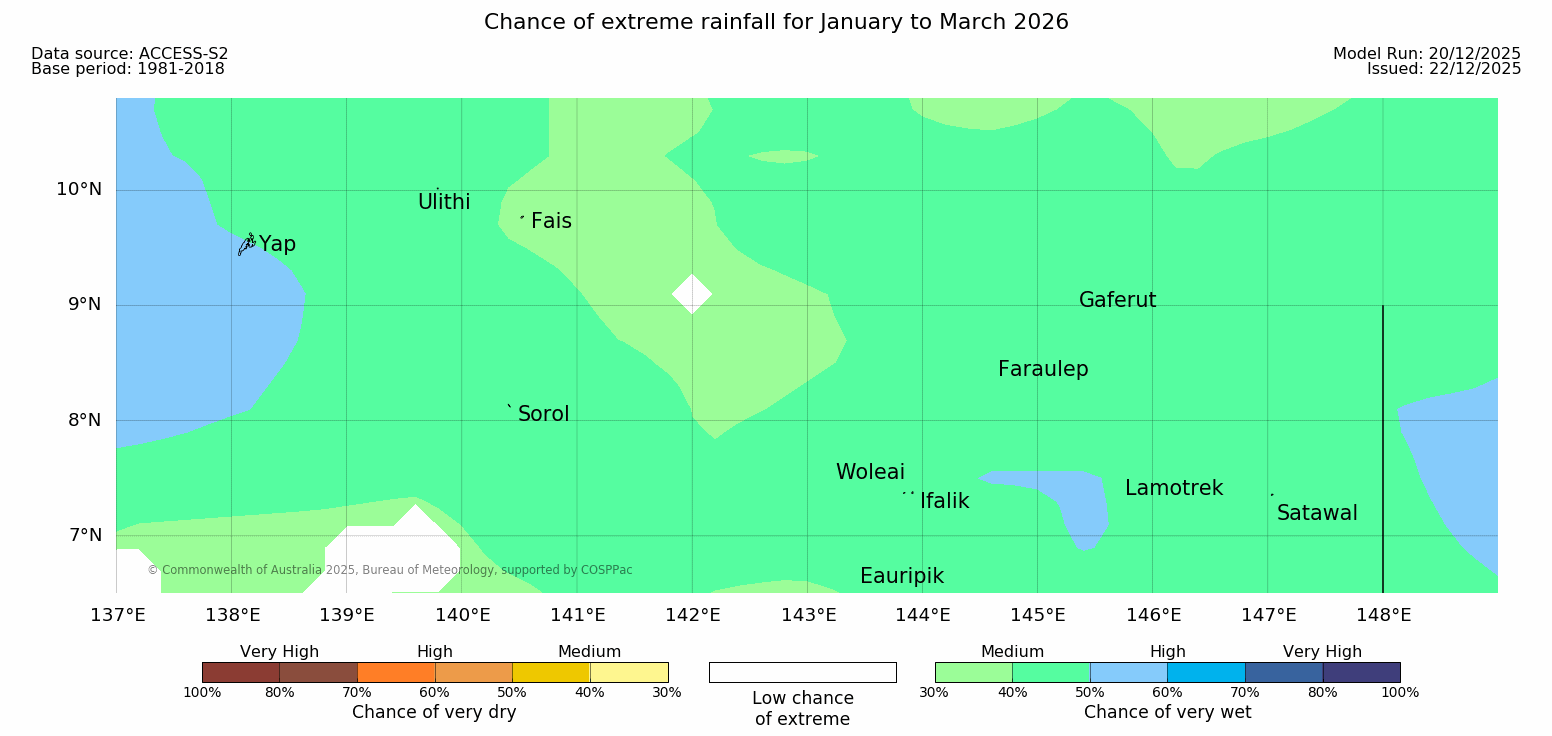 Chance of extreme rainfall for January to March 2026

Data source: ACCESS-S2
Base period: 1981-2018

Model Run: 20/12/2025
Issued: 22/12/2025

10°N
9°N
8°N
7°N

Ulithi
Fais
Yap
Gaferut
Faraulep
Sorol
Woleai
Ifalik
Lamotrek
Satawal
Eauripik

© Commonwealth of Australia 2025, Bureau of Meteorology, supported by COSPPac

137°E 138°E 139°E 140°E 141°E 142°E 143°E 144°E 145°E 146°E 147°E 148°E

Very High High Medium
100% 80% 70% 60% 50% 40% 30%
Chance of very dry

Low chance of extreme

Medium High Very High
30% 40% 50% 60% 70% 80% 100%
Chance of very wet